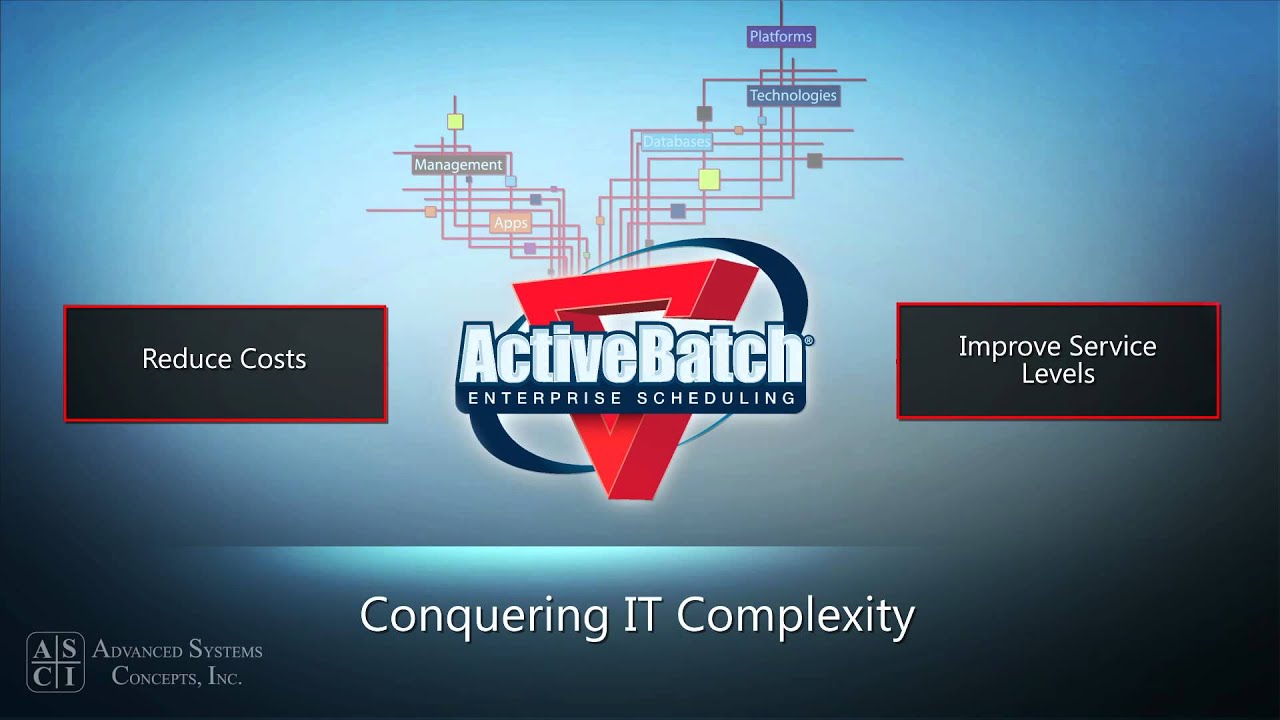 Platforms
Technologies
Databases
Management
Apps

Reduce Costs

ActiveBatch®
ENTERPRISE SCHEDULING

Improve Service Levels

Conquering IT Complexity

A S C I
Advanced Systems Concepts, Inc.